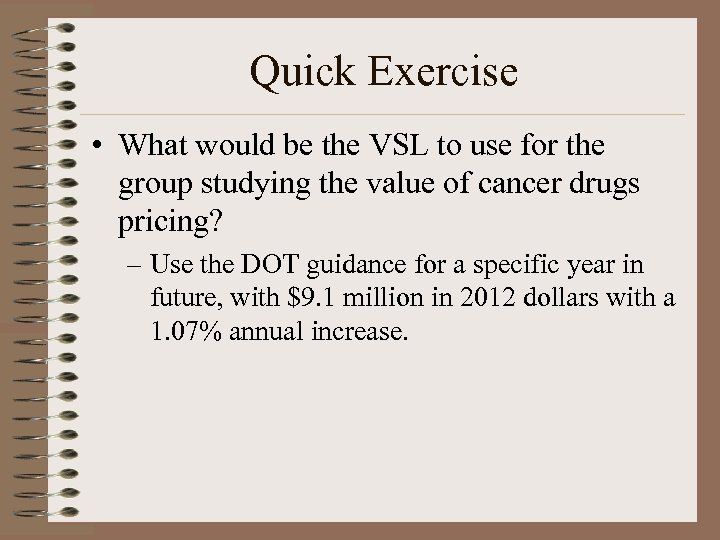 Quick Exercise

• What would be the VSL to use for the group studying the value of cancer drugs pricing?

– Use the DOT guidance for a specific year in future, with \$9.1 million in 2012 dollars with a 1.07% annual increase.